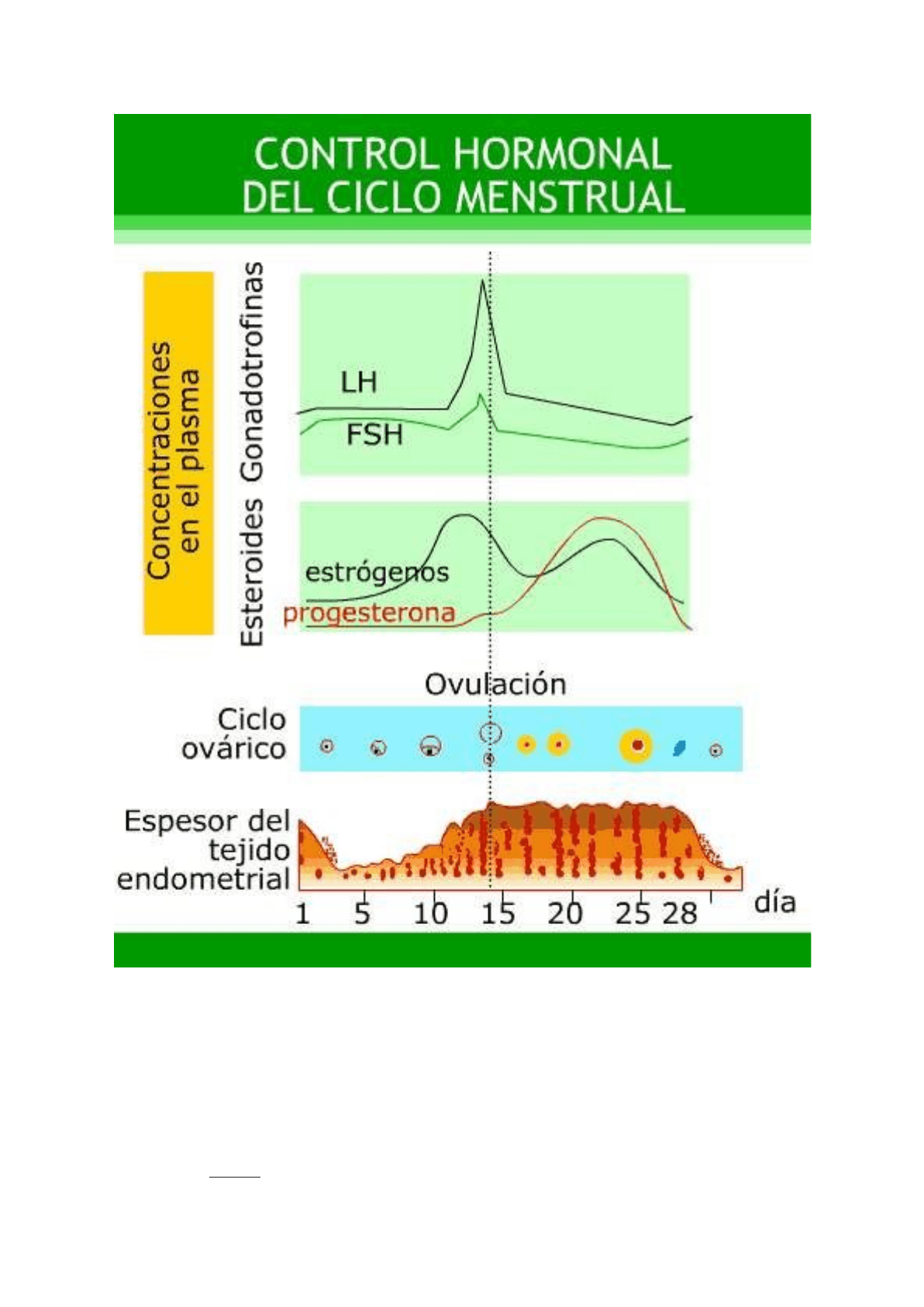 CONTROL HORMONAL DEL CICLO MENSTRUAL

Concentraciones en el plasma

Gonadotrofinas

LH

FSH

Esteroides

estrógenos

progesterona

Ovulación

Ciclo ovárico

Espesor del tejido endometrial

1 5 10 15 20 25 28 día